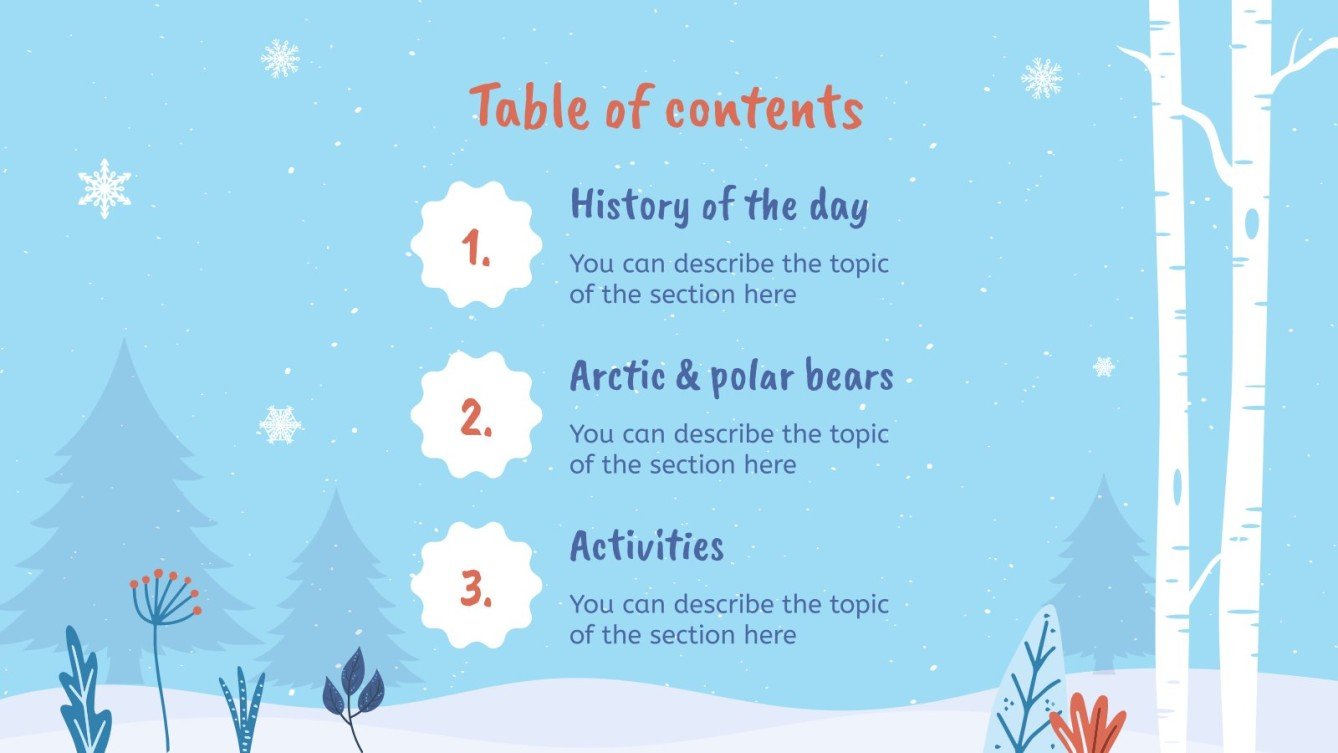 Table of contents

1.

History of the day

You can describe the topic of the section here

2.

Arctic & polar bears

You can describe the topic of the section here

3.

Activities

You can describe the topic of the section here